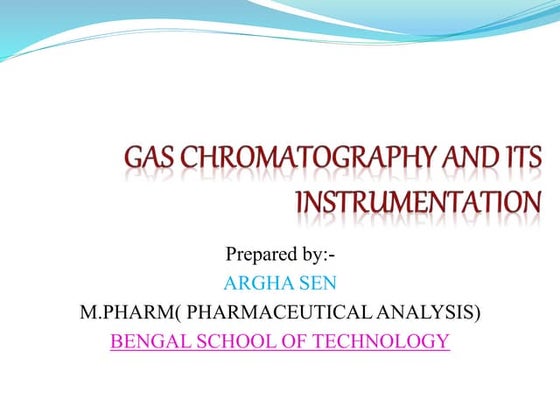 GAS CHROMATOGRAPHY AND ITS INSTRUMENTATION

Prepared by:-
ARGHA SEN
M.PHARM( PHARMACEUTICAL ANALYSIS)
BENGAL SCHOOL OF TECHNOLOGY